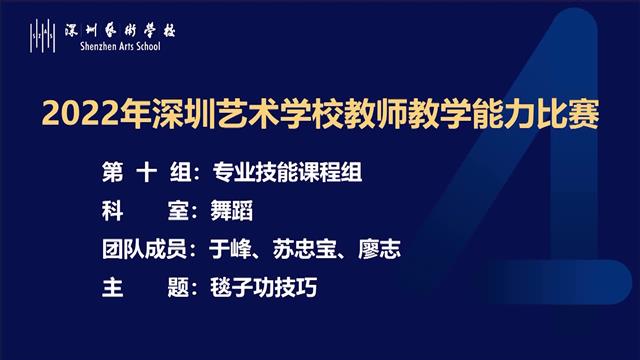 深圳艺术学校
Shenzhen Arts School

2022年深圳艺术学校教师教学能力比赛

第 十 组：专业技能课程组
科　　室：舞蹈
团队成员：于峰、苏忠宝、廖志
主　　题：毯子功技巧